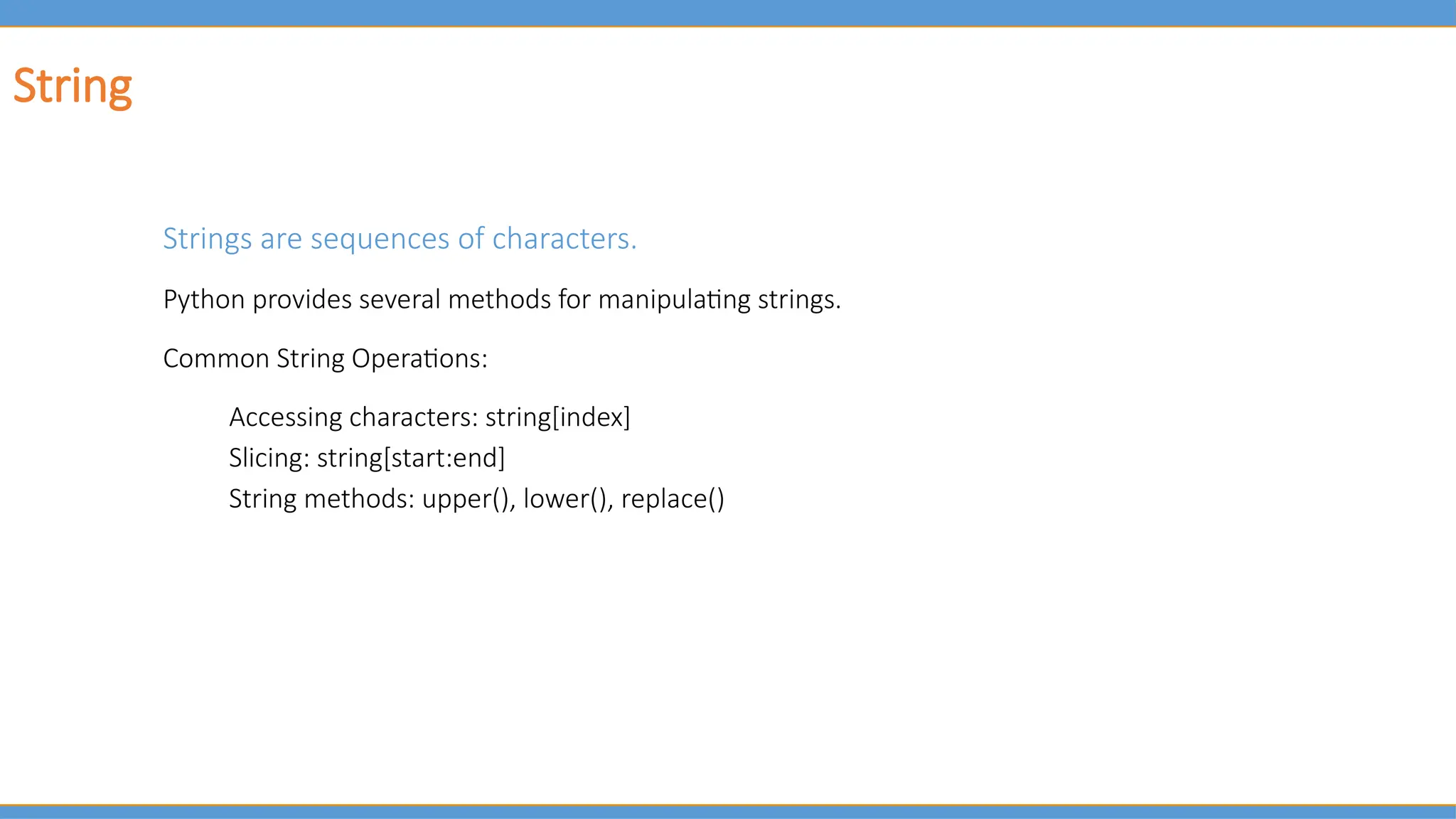 String

Strings are sequences of characters.

Python provides several methods for manipulating strings.

Common String Operations:

Accessing characters: string[index]
Slicing: string[start:end]
String methods: upper(), lower(), replace()